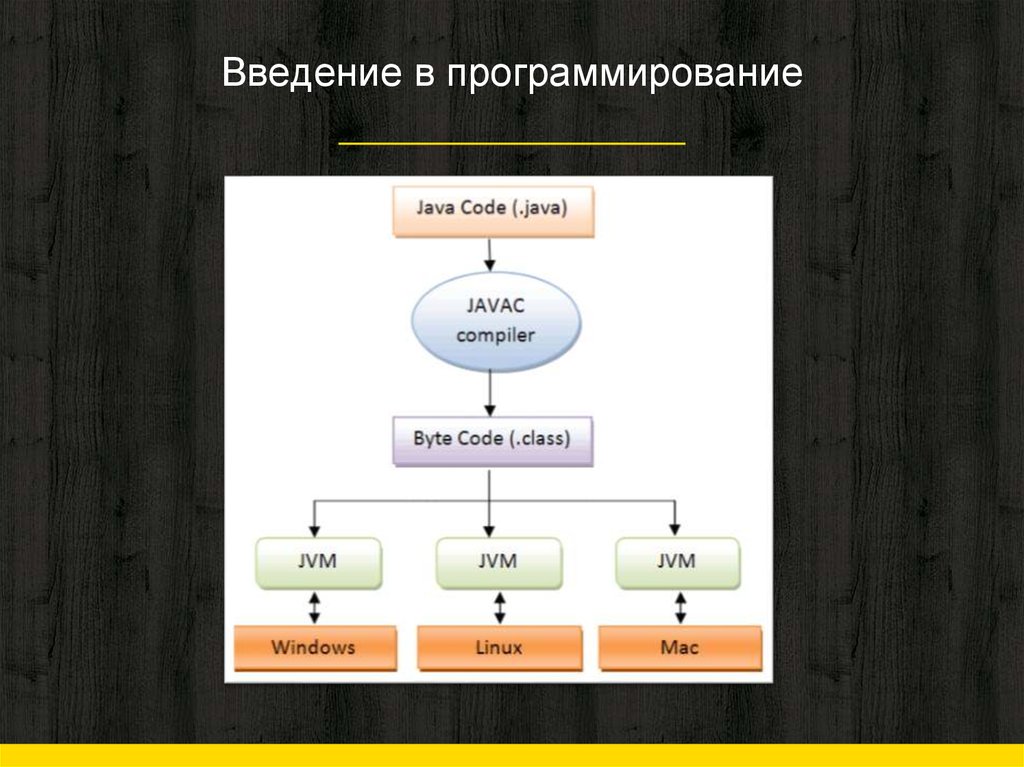 Введение в программирование

Java Code (.java)

JAVAC compiler

Byte Code (.class)

JVM

JVM

JVM

Windows

Linux

Mac